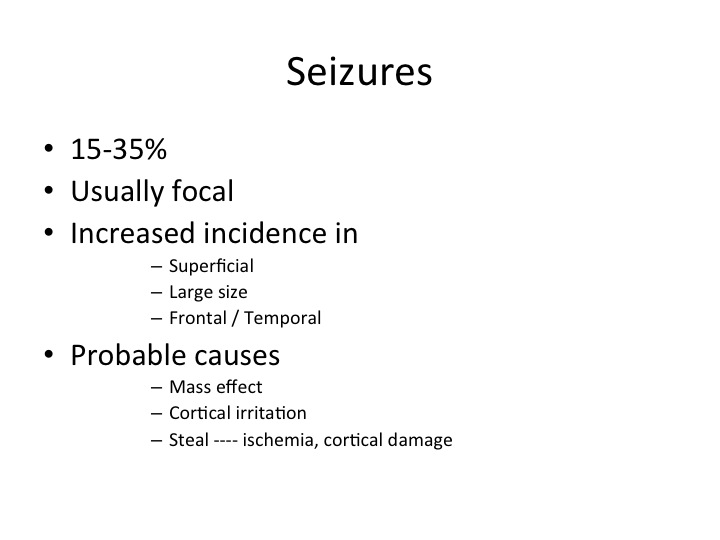 Seizures

• 15-35%
• Usually focal
• Increased incidence in
  – Superficial
  – Large size
  – Frontal / Temporal
• Probable causes
  – Mass effect
  – Cortical irritation
  – Steal ---- ischemia, cortical damage